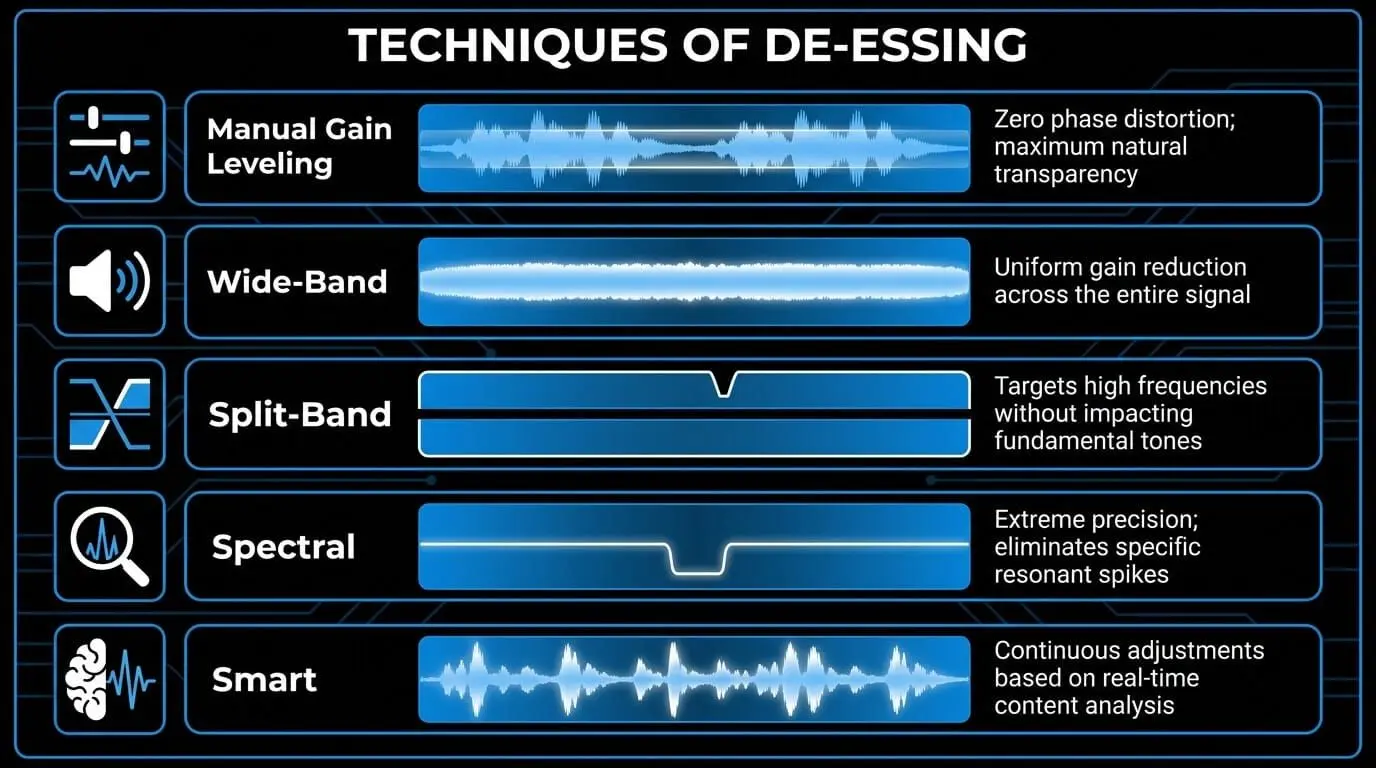 TECHNIQUES OF DE-ESSING

Manual Gain Leveling

Zero phase distortion; maximum natural transparency

Wide-Band

Uniform gain reduction across the entire signal

Split-Band

Targets high frequencies without impacting fundamental tones

Spectral

Extreme precision; eliminates specific resonant spikes

Smart

Continuous adjustments based on real-time content analysis